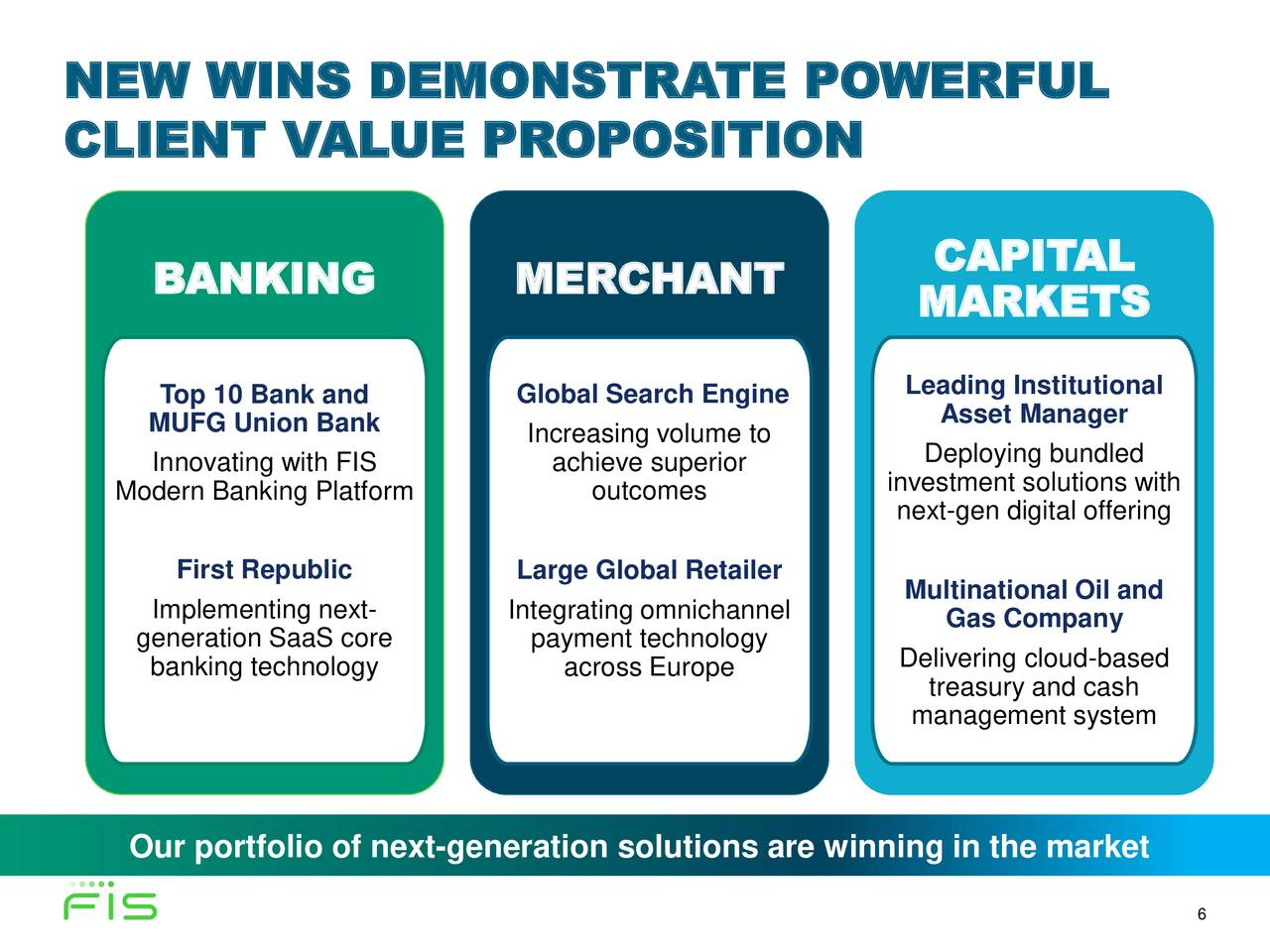 NEW WINS DEMONSTRATE POWERFUL CLIENT VALUE PROPOSITION

BANKING

Top 10 Bank and MUFG Union Bank

Innovating with FIS Modern Banking Platform

First Republic

Implementing next-generation SaaS core banking technology

MERCHANT

Global Search Engine

Increasing volume to achieve superior outcomes

Large Global Retailer

Integrating omnichannel payment technology across Europe

CAPITAL MARKETS

Leading Institutional Asset Manager

Deploying bundled investment solutions with next-gen digital offering

Multinational Oil and Gas Company

Delivering cloud-based treasury and cash management system

Our portfolio of next-generation solutions are winning in the market

FIS

6